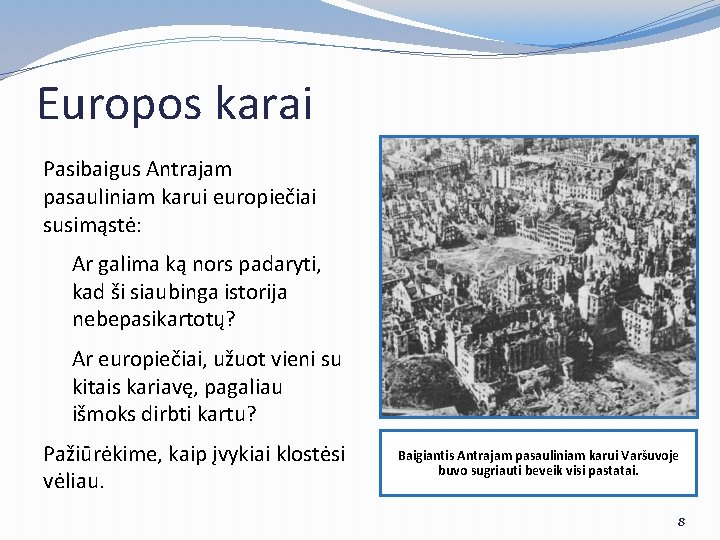 Europos karai

Pasibaigus Antrajam pasauliniam karui europiečiai susimąstė:

Ar galima ką nors padaryti, kad ši siaubinga istorija nebepasikartotų?

Ar europiečiai, užuot vieni su kitais kariavę, pagaliau išmoks dirbti kartu?

Pažiūrėkime, kaip įvykiai klostėsi vėliau.

Baigiantis Antrajam pasauliniam karui Varšuvoje buvo sugriauti beveik visi pastatai.

8